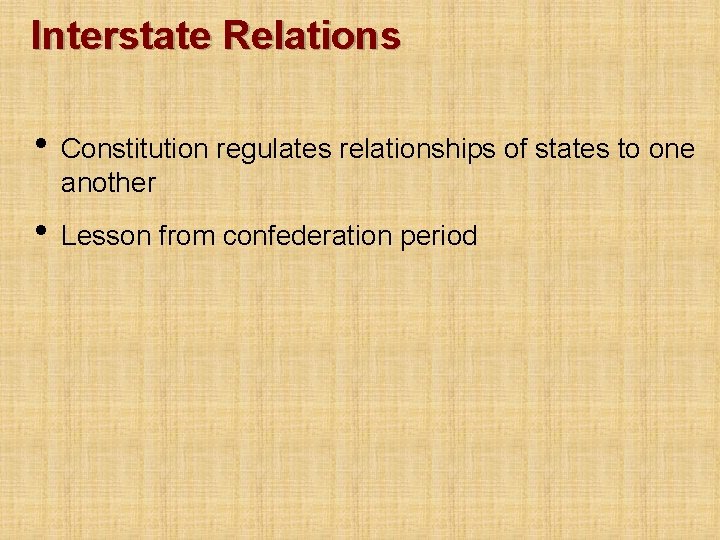 Interstate Relations

• Constitution regulates relationships of states to one another

• Lesson from confederation period